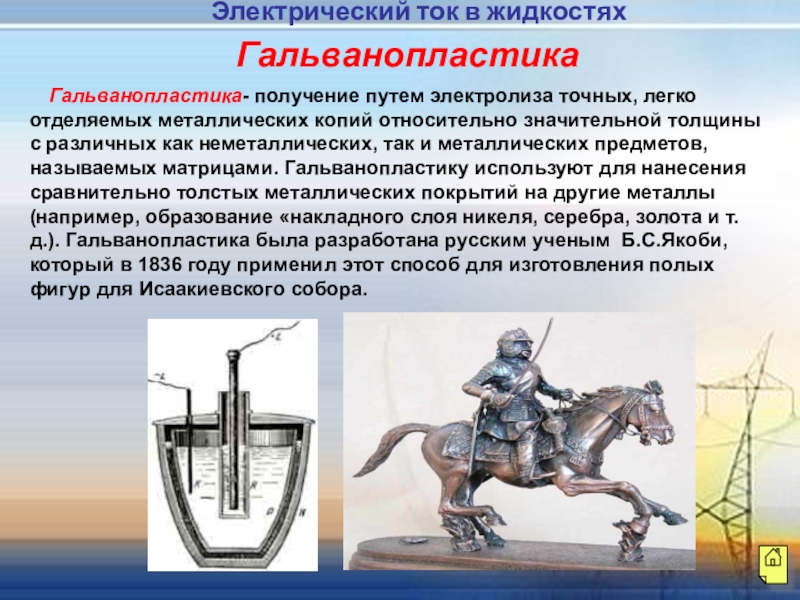 Электрический ток в жидкостях

Гальванопластика

Гальванопластика- получение путем электролиза точных, легко отделяемых металлических копий относительно значительной толщины с различных как неметаллических, так и металлических предметов, называемых матрицами. Гальванопластику используют для нанесения сравнительно толстых металлических покрытий на другие металлы (например, образование «накладного слоя никеля, серебра, золота и т. д.). Гальванопластика была разработана русским ученым Б.С.Якоби, который в 1836 году применил этот способ для изготовления полых фигур для Исаакиевского собора.